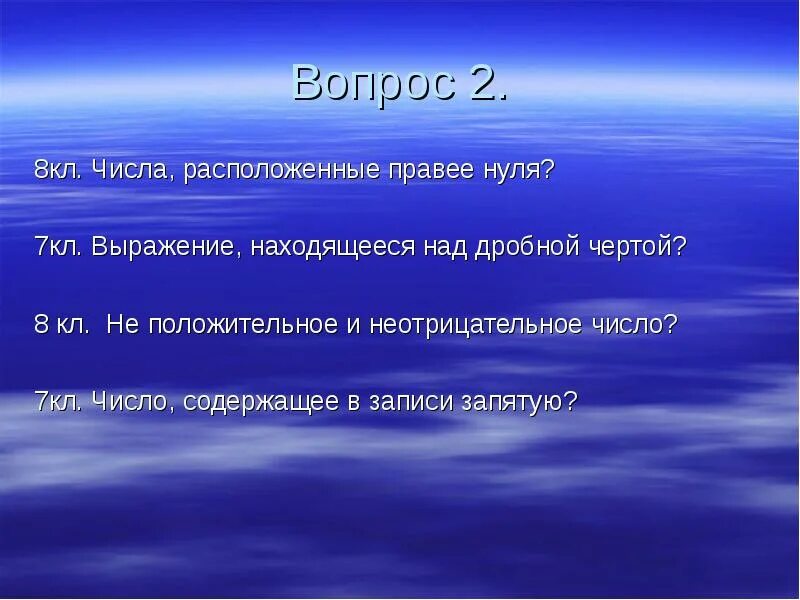 Вопрос 2.

8кл. Числа, расположенные правее нуля?

7кл. Выражение, находящееся над дробной чертой?

8 кл.  Не положительное и неотрицательное число?

7кл. Число, содержащее в записи запятую?